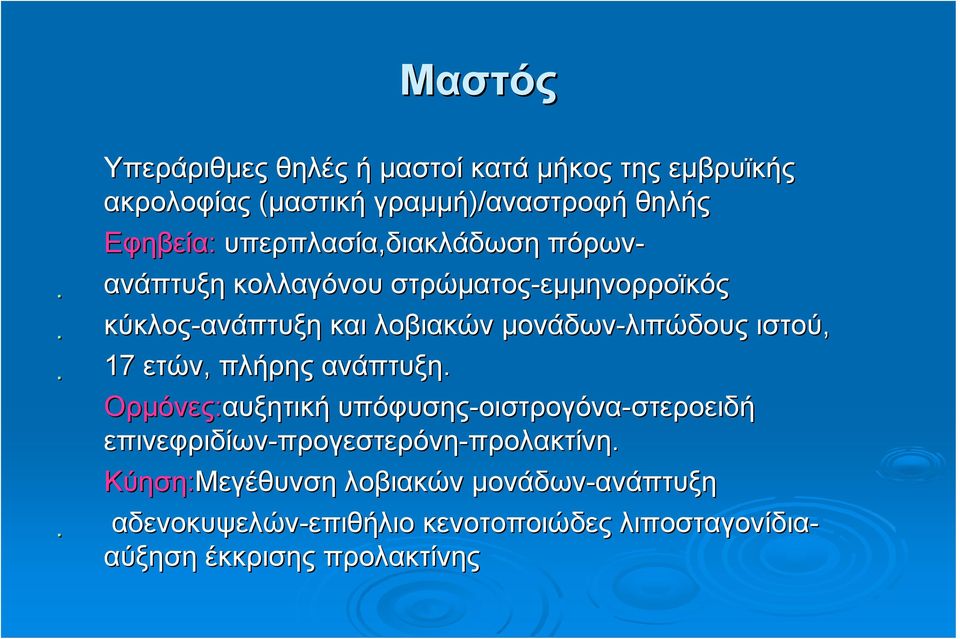 Μαστός

Υπεράριθμες θηλές ή μαστοί κατά μήκος της εμβρυϊκής ακρολοφίας (μαστική γραμμή)/αναστροφή θηλής

Εφηβεία: υπερπλασία,διακλάδωση πόρων-
. ανάπτυξη κολλαγόνου στρώματος-εμμηνορροϊκός
. κύκλος-ανάπτυξη και λοβιακών μονάδων-λιπώδους ιστού,
. 17 ετών, πλήρης ανάπτυξη.

Ορμόνες:αυξητική υπόφυσης-οιστρογόνα-στεροειδή επινεφριδίων-προγεστερόνη-προλακτίνη.

Κύηση:Μεγέθυνση λοβιακών μονάδων-ανάπτυξη
. αδενοκυψελών-επιθήλιο κενοτοποιώδες λιποσταγονίδια-αύξηση έκκρισης προλακτίνης